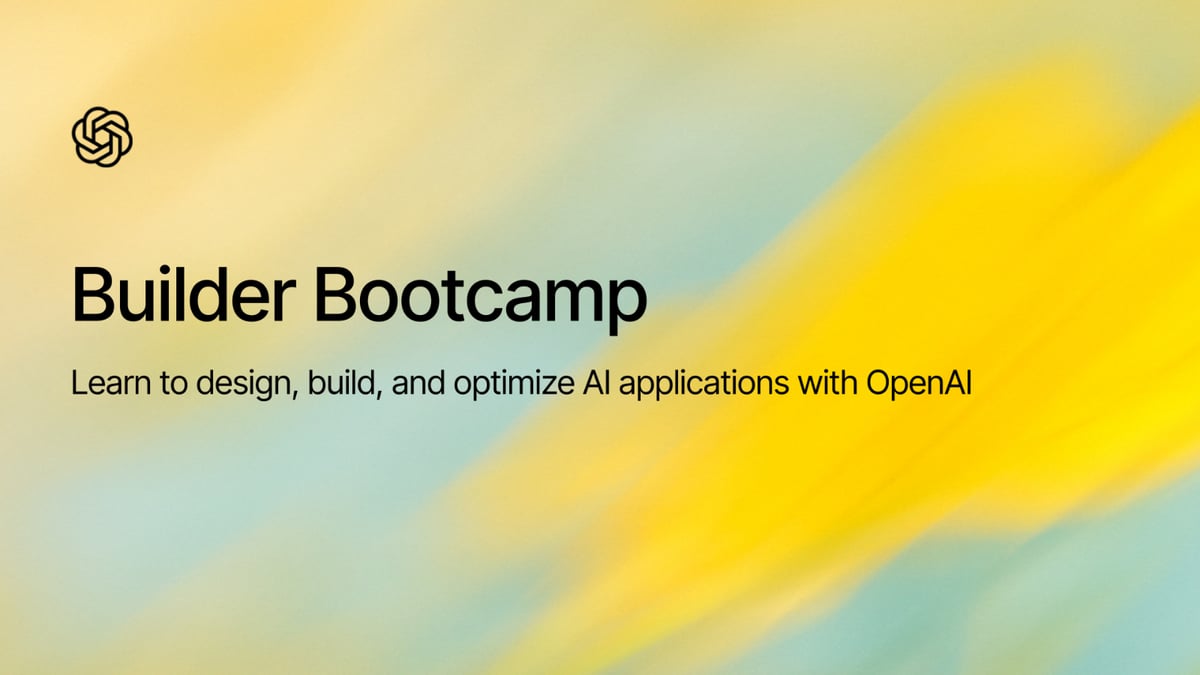 Builder Bootcamp

Learn to design, build, and optimize AI applications with OpenAI